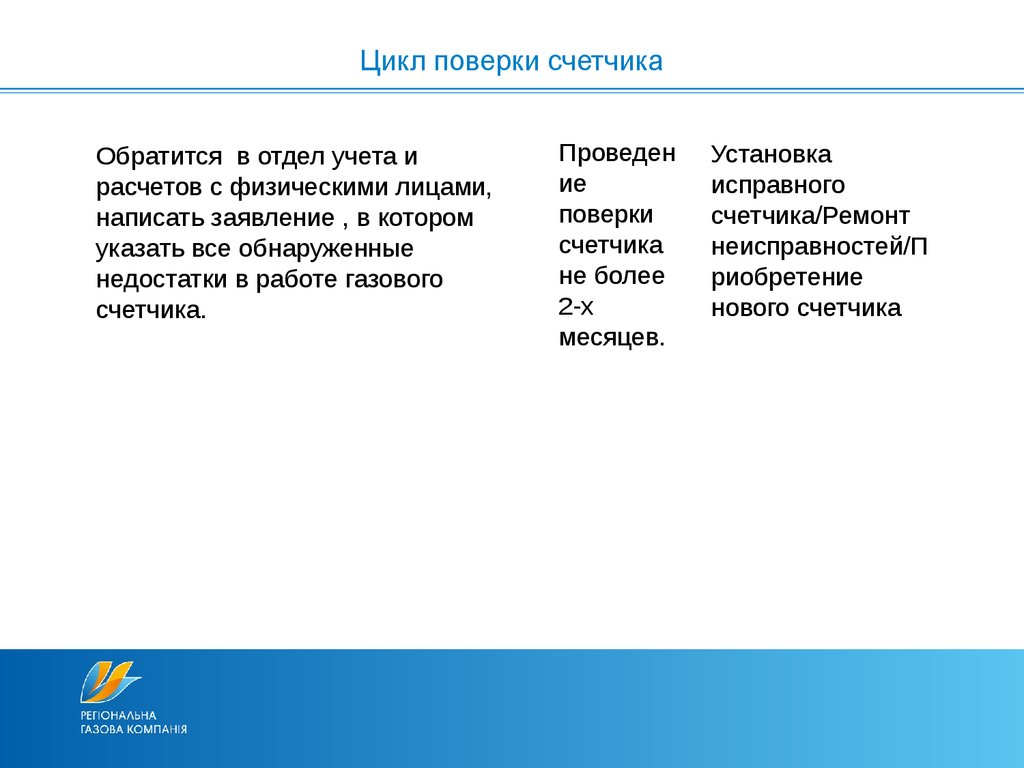 Цикл поверки счетчика

Обратится в отдел учета и расчетов с физическими лицами, написать заявление , в котором указать все обнаруженные недостатки в работе газового счетчика.

Проведение поверки счетчика не более 2-х месяцев.

Установка исправного счетчика/Ремонт неисправностей/Приобретение нового счетчика

РЕГІОНАЛЬНА ГАЗОВА КОМПАНІЯ